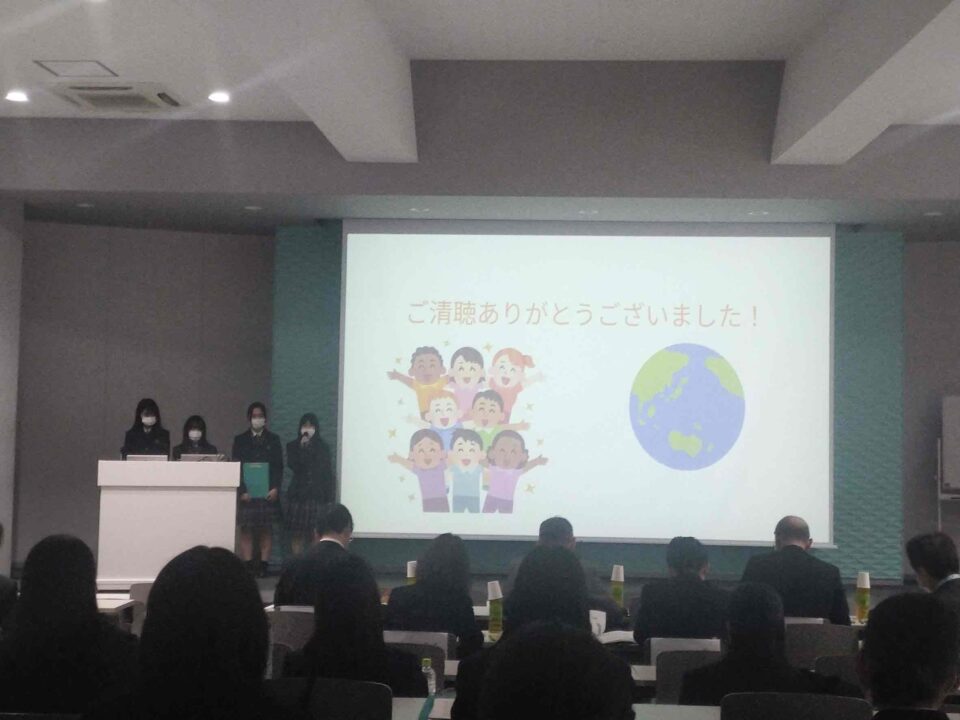 ご清聴ありがとうございました！